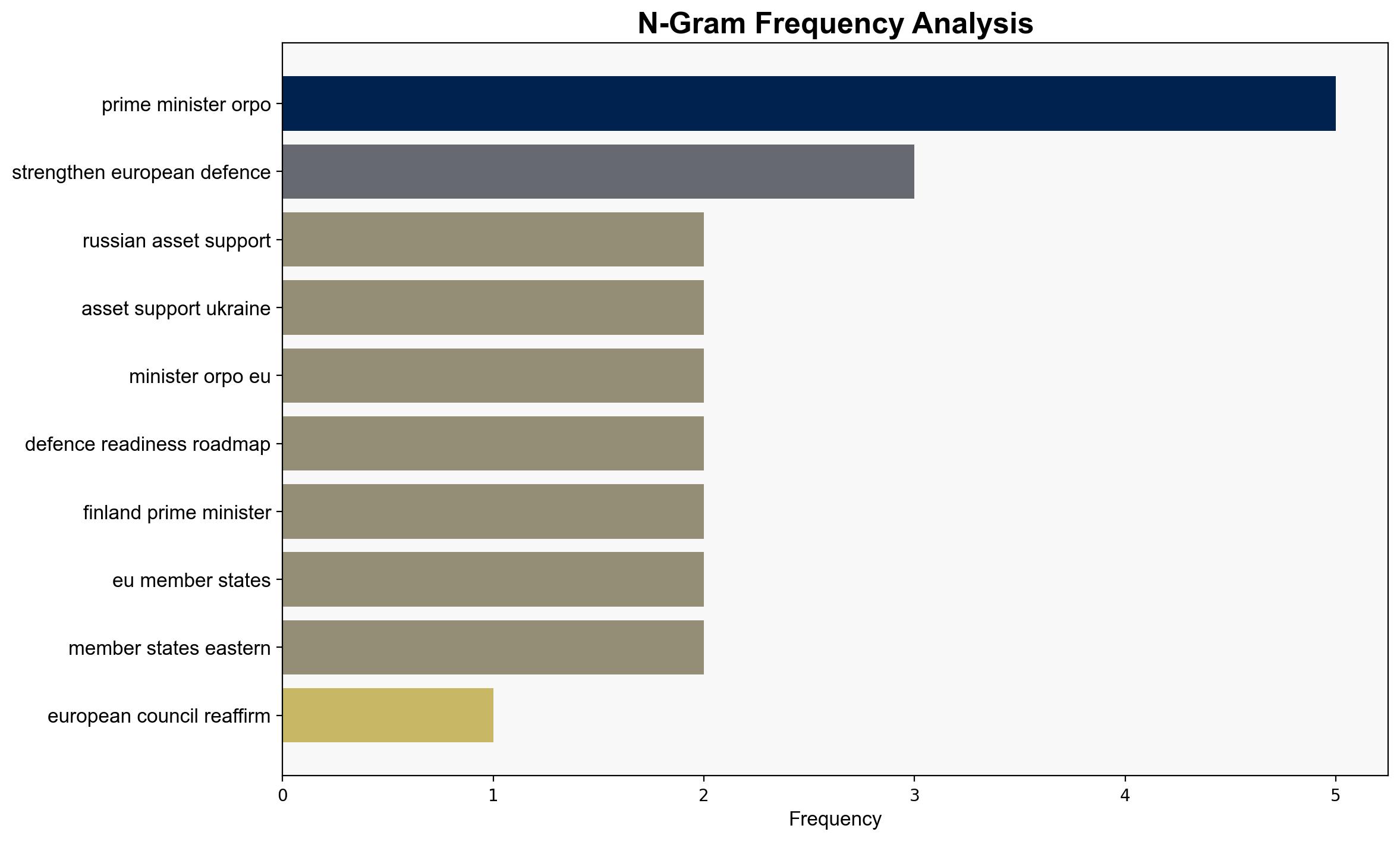 N-Gram Frequency Analysis

prime minister orpo
strengthen european defence
russian asset support
asset support ukraine
minister orpo eu
defence readiness roadmap
finland prime minister
eu member states
member states eastern
european council reaffirm

0
1
2
3
4
5

Frequency